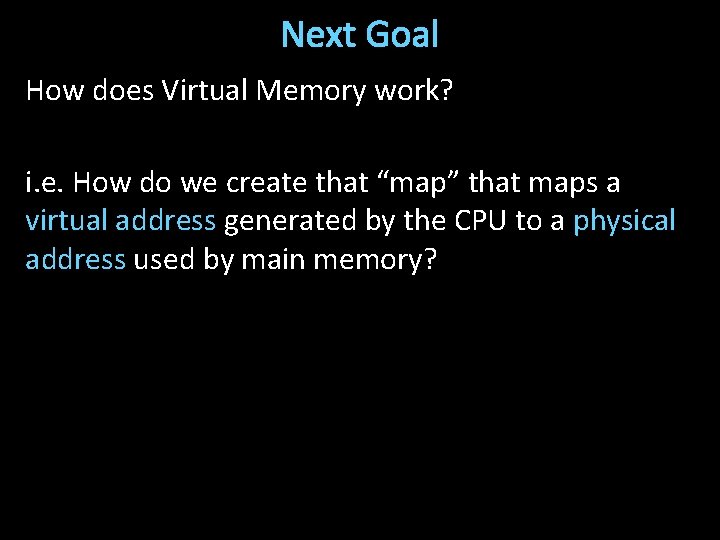 Next Goal

How does Virtual Memory work?

i.e. How do we create that “map” that maps a virtual address generated by the CPU to a physical address used by main memory?